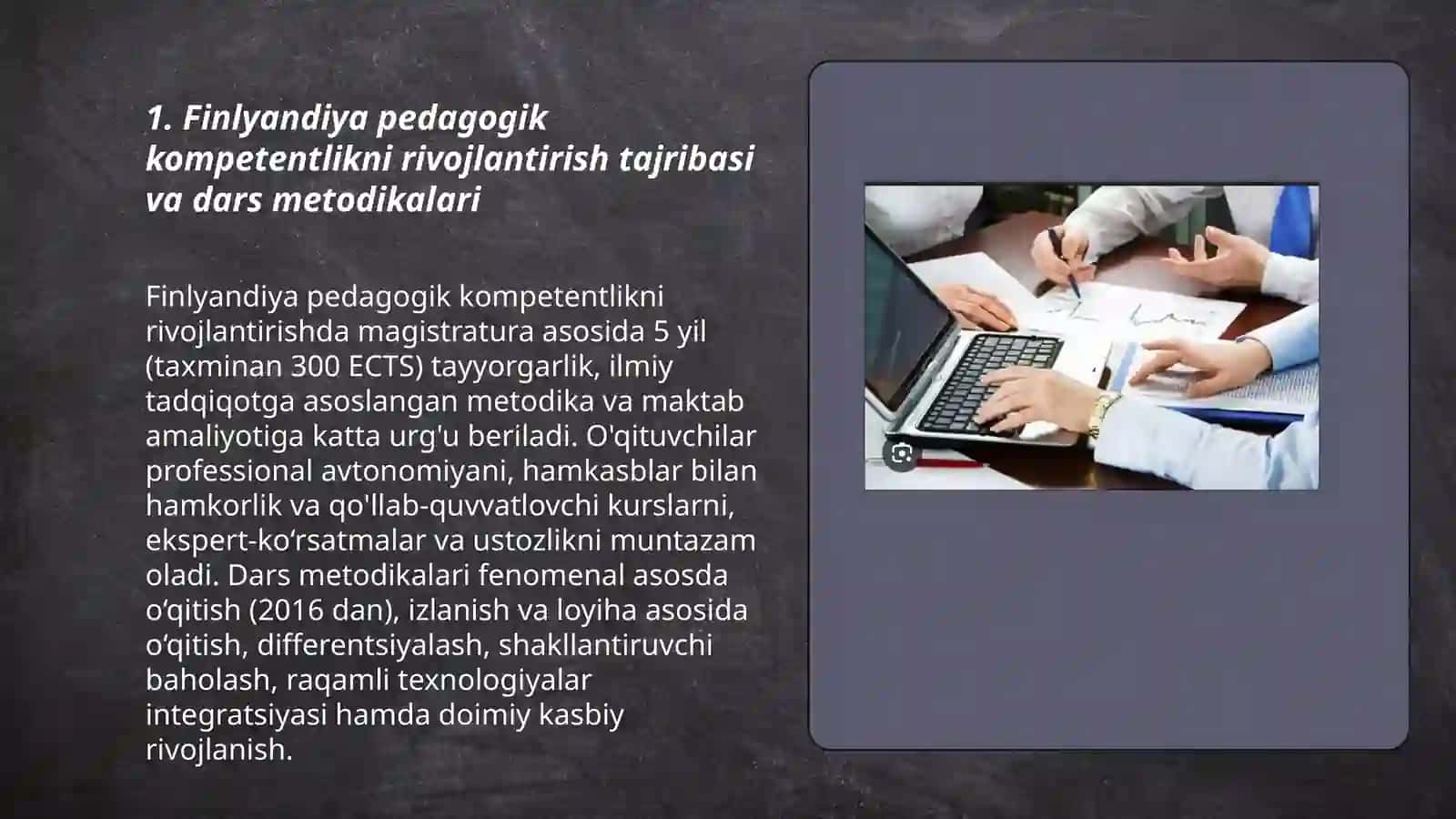 1. Finlyandiya pedagogik kompetentlikni rivojlantirish tajribasi va dars metodikalari

Finlyandiya pedagogik kompetentlikni rivojlantirishda magistratura asosida 5 yil (taxminan 300 ECTS) tayyorgarlik, ilmiy tadqiqotga asoslangan metodika va maktab amaliyotiga katta urg'u beriladi. O'qituvchilar professional avtonomiyani, hamkasblar bilan hamkorlik va qo'llab-quvvatlovchi kurslarni, ekspert-ko'rsatmalar va ustozlikni muntazam oladi. Dars metodikalari fenomenal asosda o'qitish (2016 dan), izlanish va loyiha asosida o'qitish, differentsiyalash, shakllantiruvchi baholash, raqamli texnologiyalar integratsiyasi hamda doimiy kasbiy rivojlanish.